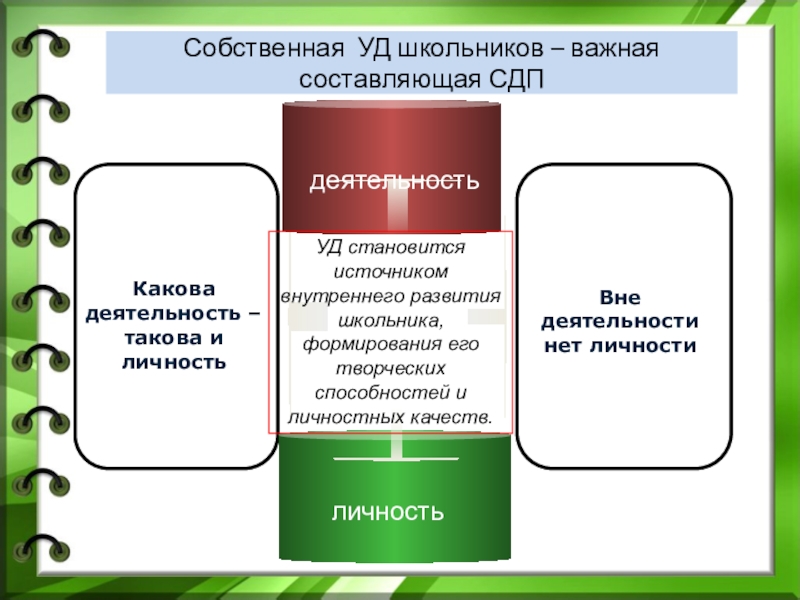 Собственная УД школьников – важная составляющая СДП

Какова деятельность – такова и личность

деятельность

УД становится источником внутреннего развития школьника, формирования его творческих способностей и личностных качеств.

личность

Вне деятельности нет личности